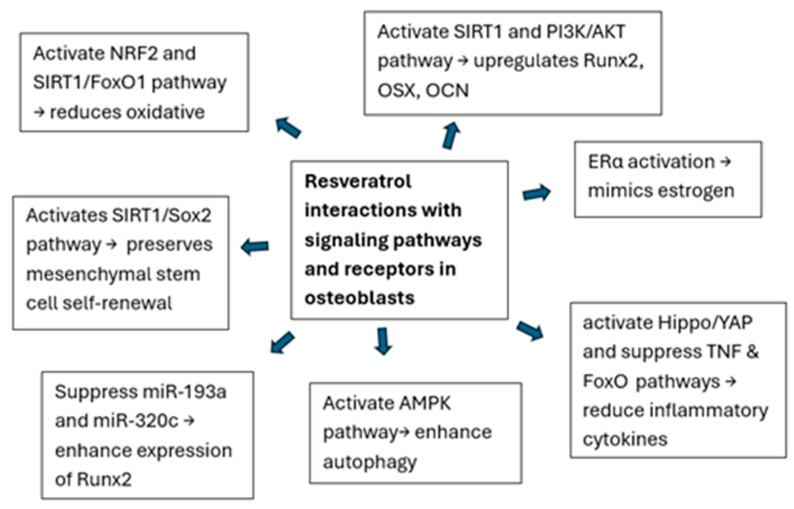 Activate NRF2 and SIRT1/FoxO1 pathway → reduces oxidative

Activate SIRT1 and PI3K/AKT pathway → upregulates Runx2, OSX, OCN

ERα activation → mimics estrogen

Activates SIRT1/Sox2 pathway → preserves mesenchymal stem cell self-renewal

Resveratrol interactions with signaling pathways and receptors in osteoblasts

activate Hippo/YAP and suppress TNF & FoxO pathways → reduce inflammatory cytokines

Suppress miR-193a and miR-320c → enhance expression of Runx2

Activate AMPK pathway→ enhance autophagy